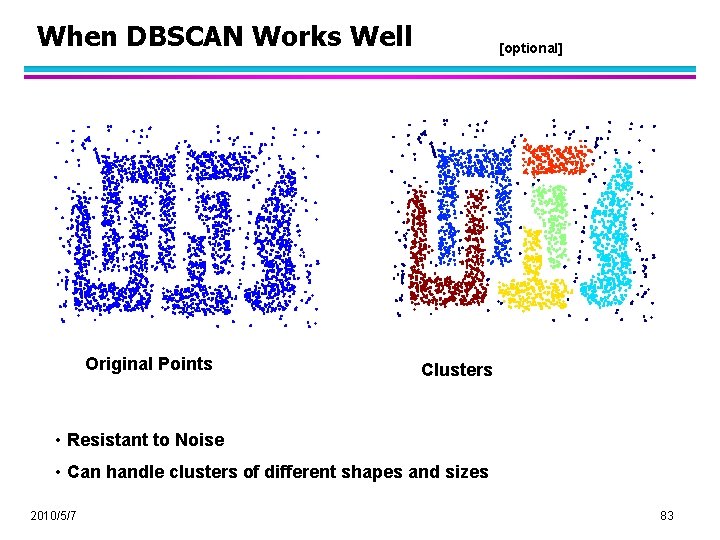 When DBSCAN Works Well

[optional]

Original Points

Clusters

• Resistant to Noise

• Can handle clusters of different shapes and sizes

2010/5/7

83